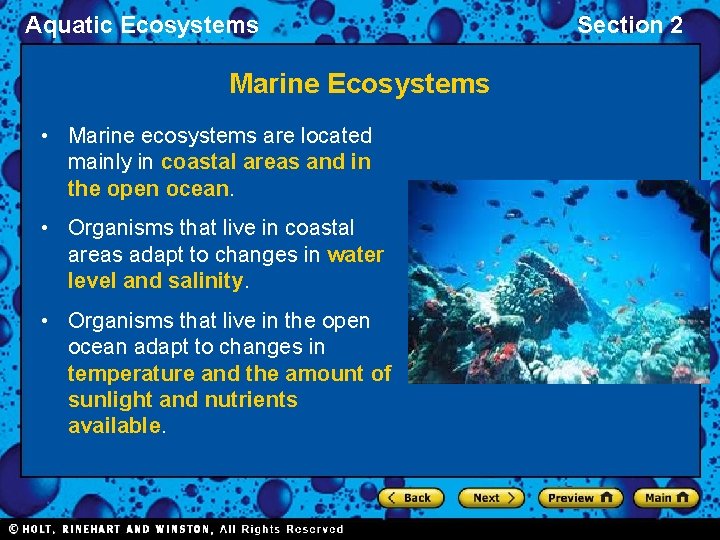 Aquatic Ecosystems

Section 2

Marine Ecosystems

• Marine ecosystems are located mainly in coastal areas and in the open ocean.

• Organisms that live in coastal areas adapt to changes in water level and salinity.

• Organisms that live in the open ocean adapt to changes in temperature and the amount of sunlight and nutrients available.

Back

Next

Preview

Main

© HOLT, RINEHART AND WINSTON, All Rights Reserved